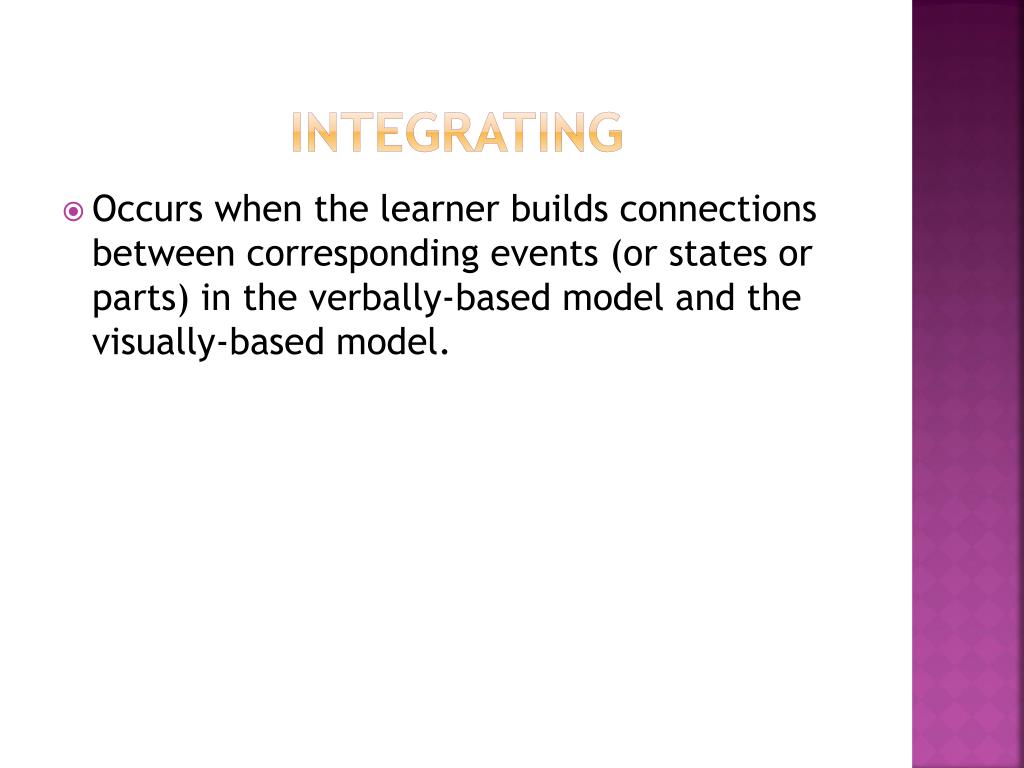 INTEGRATING

Occurs when the learner builds connections between corresponding events (or states or parts) in the verbally-based model and the visually-based model.